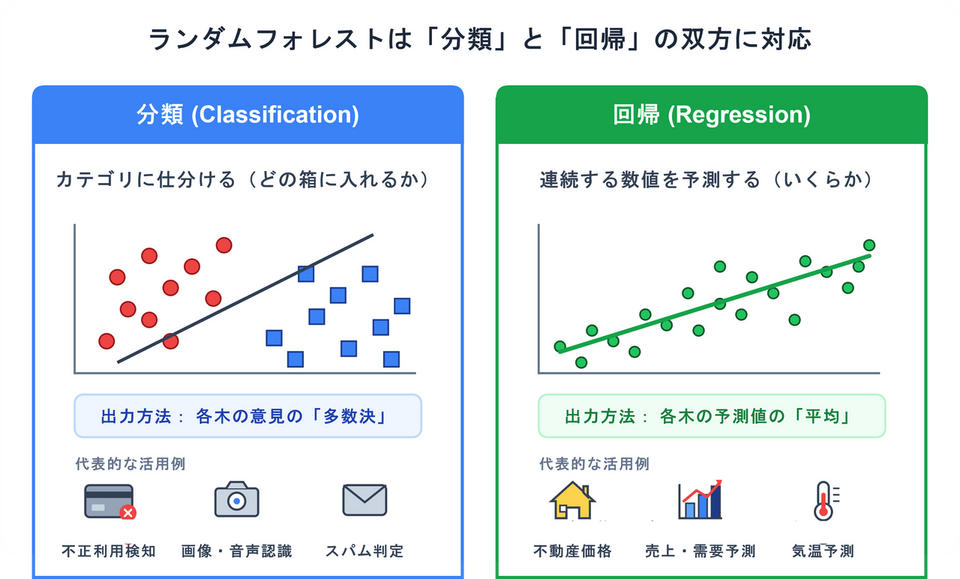 ランダムフォレストは「分類」と「回帰」の双方に対応

分類 (Classification)

カテゴリに仕分ける（どの箱に入れるか）

出力方法： 各木の意見の「多数決」

代表的な活用例

不正利用検知

画像・音声認識

スパム判定

回帰 (Regression)

連続する数値を予測する（いくらか）

出力方法： 各木の予測値の「平均」

代表的な活用例

不動産価格

売上・需要予測

気温予測